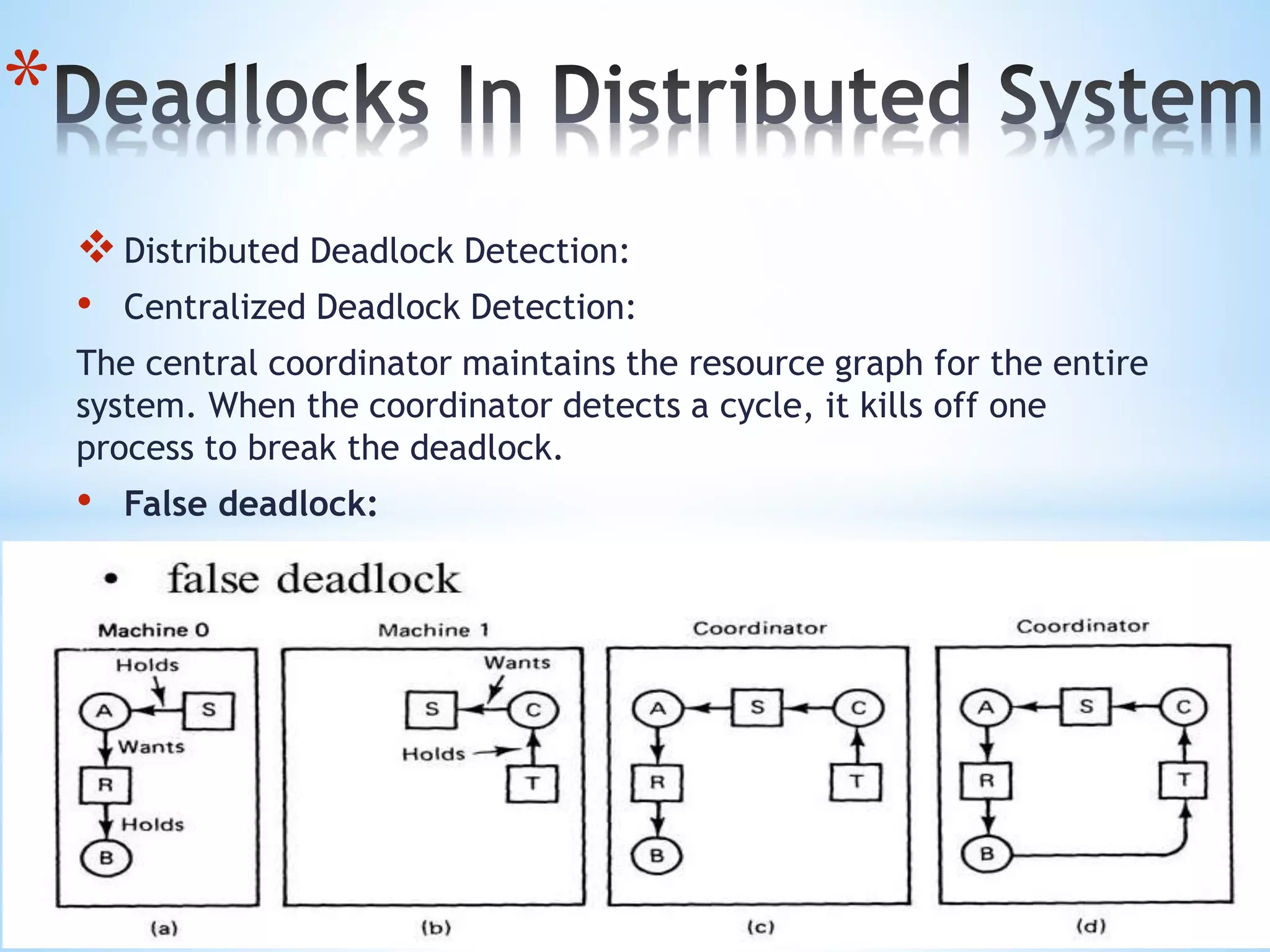 *Deadlocks In Distributed System

❖ Distributed Deadlock Detection:

• Centralized Deadlock Detection:

The central coordinator maintains the resource graph for the entire system. When the coordinator detects a cycle, it kills off one process to break the deadlock.

• False deadlock:

• false deadlock

Machine 0

Holds

A

S

Wants

R

Holds

B

(a)

Machine 1

Wants

S

C

Holds

T

(b)

Coordinator

A

S

C

R

T

B

(c)

Coordinator

A

S

C

R

T

B

(d)